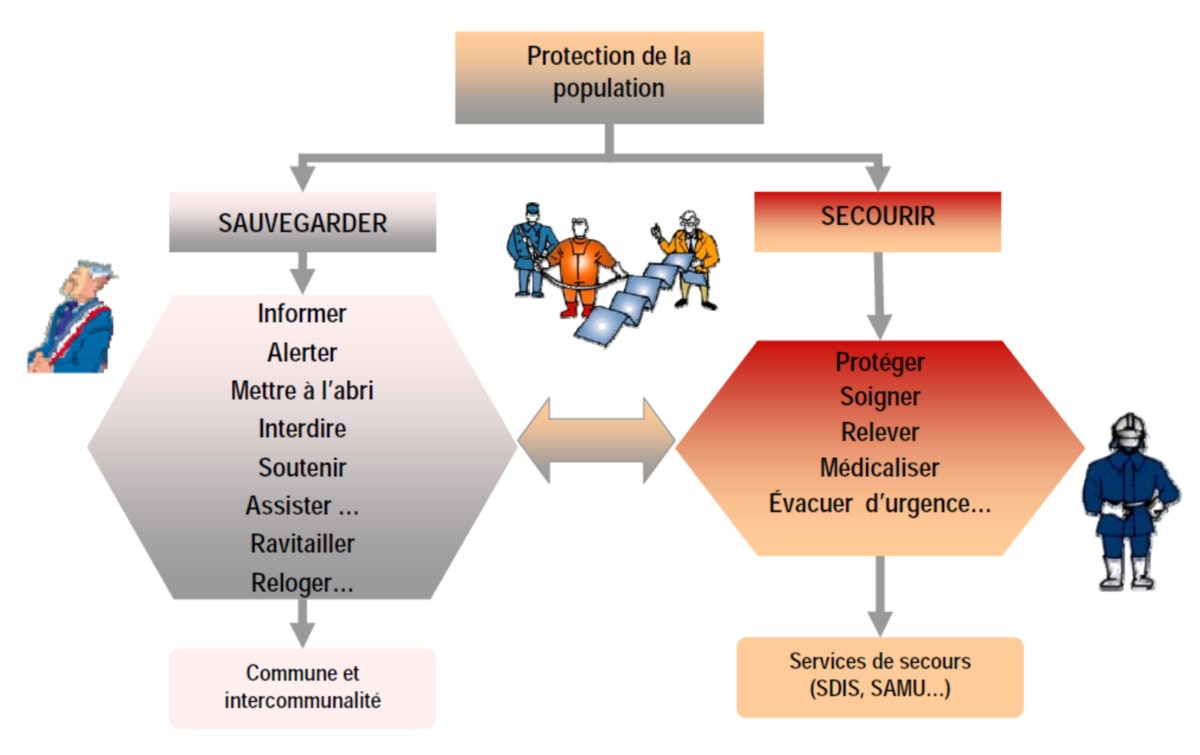 Protection de la population

SAUVEGARDER

Informer
Alerter
Mettre à l'abri
Interdire
Soutenir
Assister ...
Ravitailler
Reloger...

Commune et intercommunalité

SECOURIR

Protéger
Soigner
Relever
Médicaliser
Évacuer d'urgence...

Services de secours (SDIS, SAMU...)